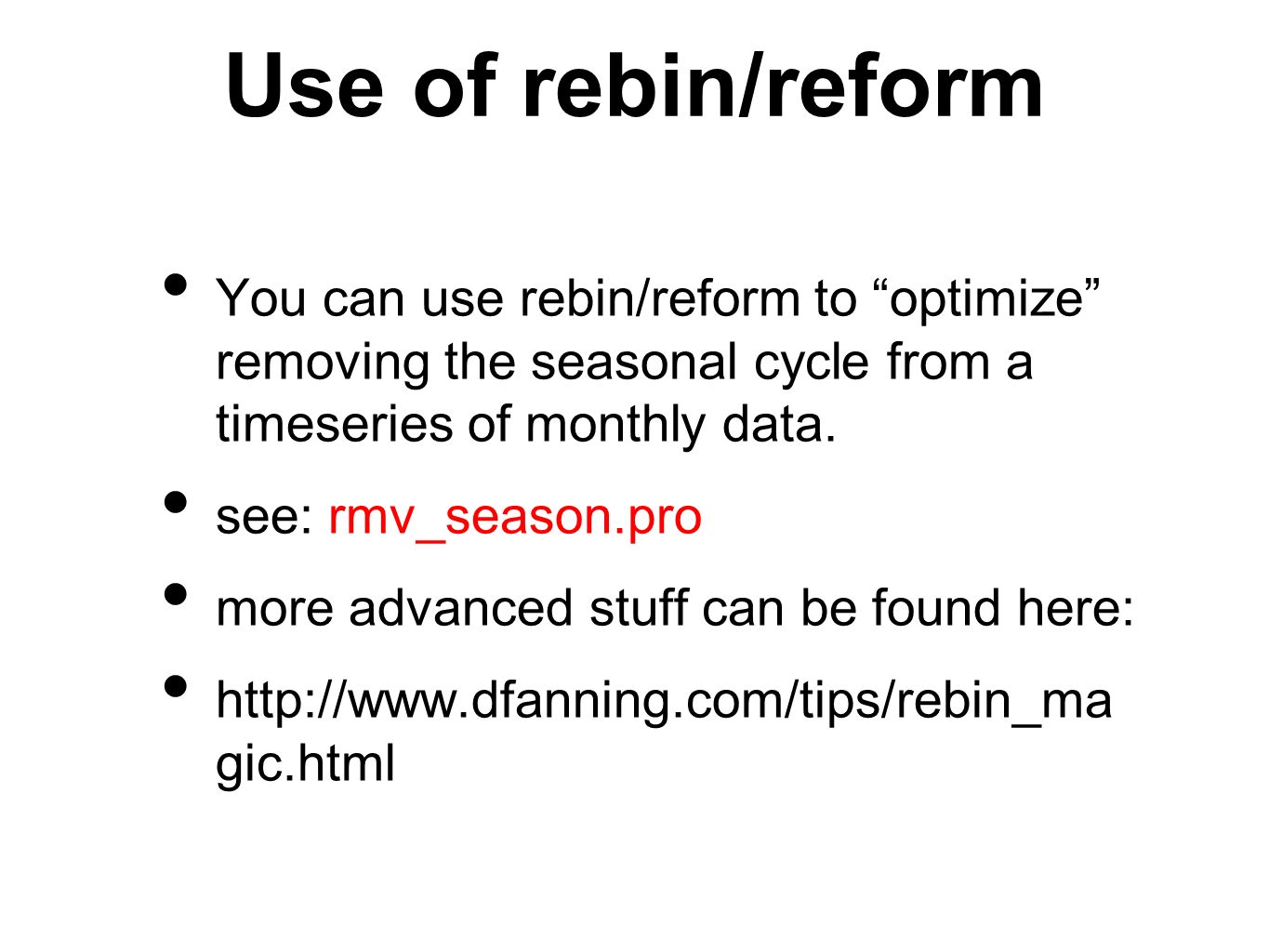 Use of rebin/reform

• You can use rebin/reform to “optimize” removing the seasonal cycle from a timeseries of monthly data.

• see: rmv_season.pro

• more advanced stuff can be found here:

• http://www.dfanning.com/tips/rebin_magic.html